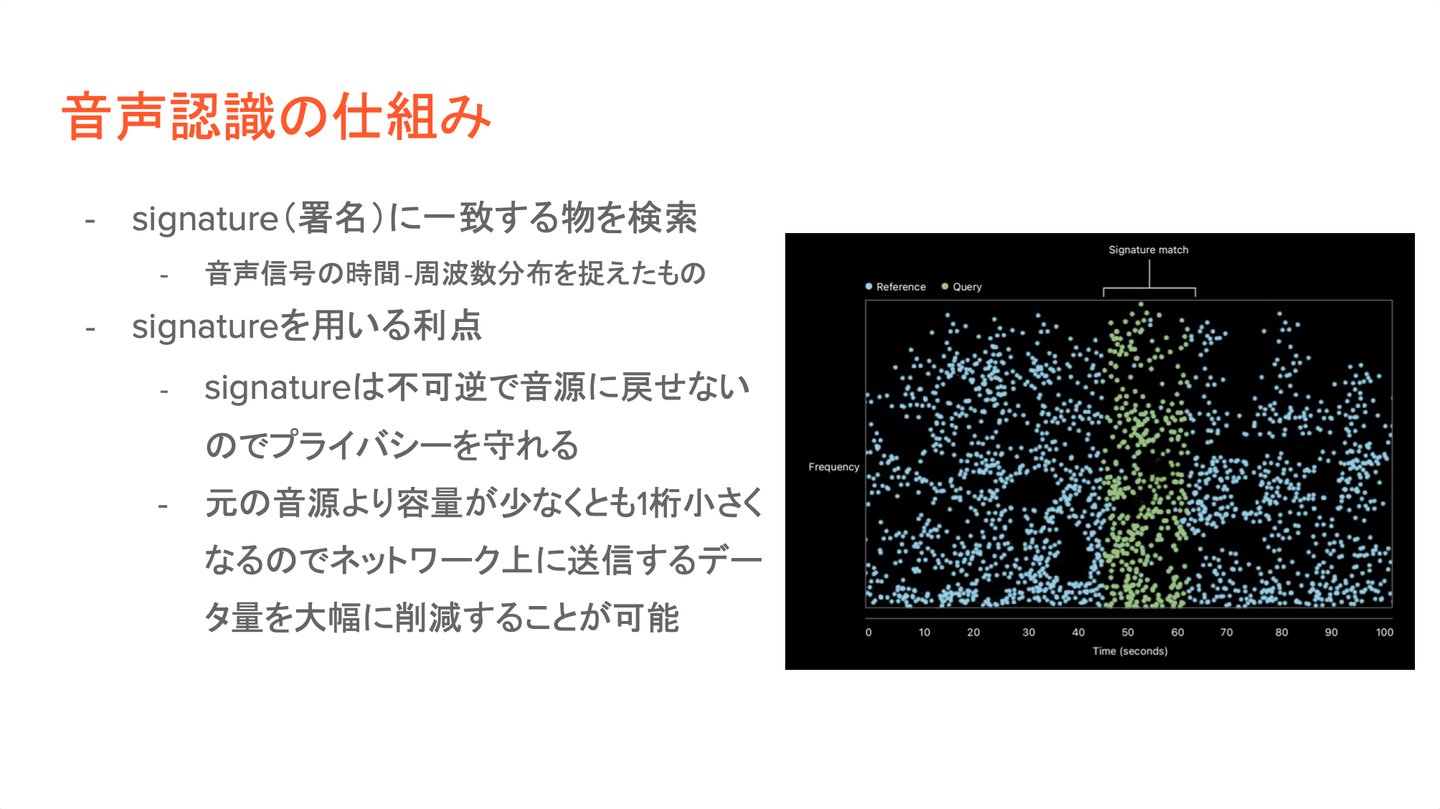 音声認識の仕組み

- signature（署名）に一致する物を検索
  - 音声信号の時間-周波数分布を捉えたもの
- signatureを用いる利点
  - signatureは不可逆で音源に戻せないのでプライバシーを守れる
  - 元の音源より容量が少なくとも1桁小さくなるのでネットワーク上に送信するデータ量を大幅に削減することが可能

Signature match
Reference Query
Frequency
0 10 20 30 40 50 60 70 80 90 100
Time (seconds)